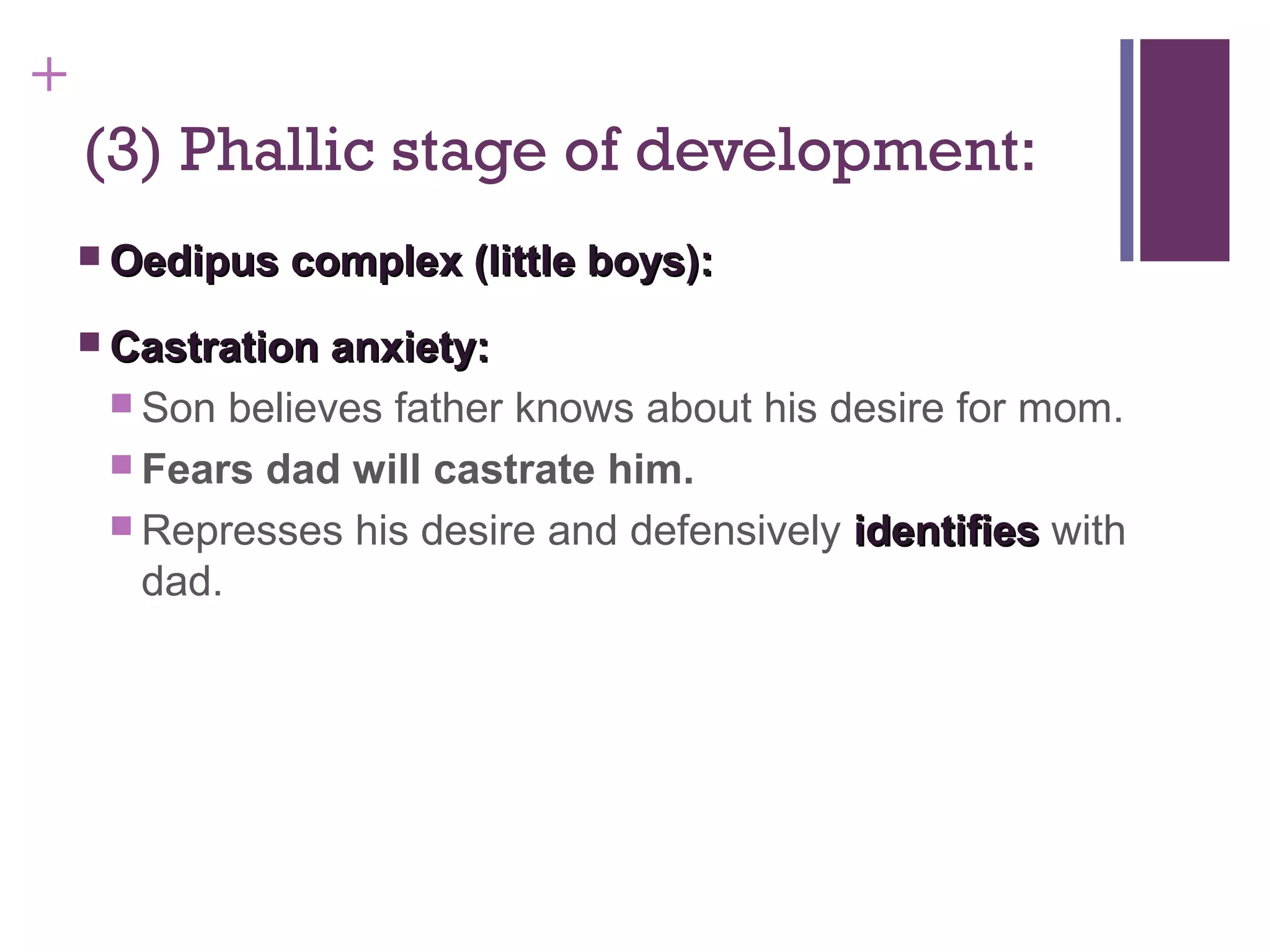 +

(3) Phallic stage of development:

Oedipus complex (little boys):

Castration anxiety:

Son believes father knows about his desire for mom.

Fears dad will castrate him.

Represses his desire and defensively identifies with dad.